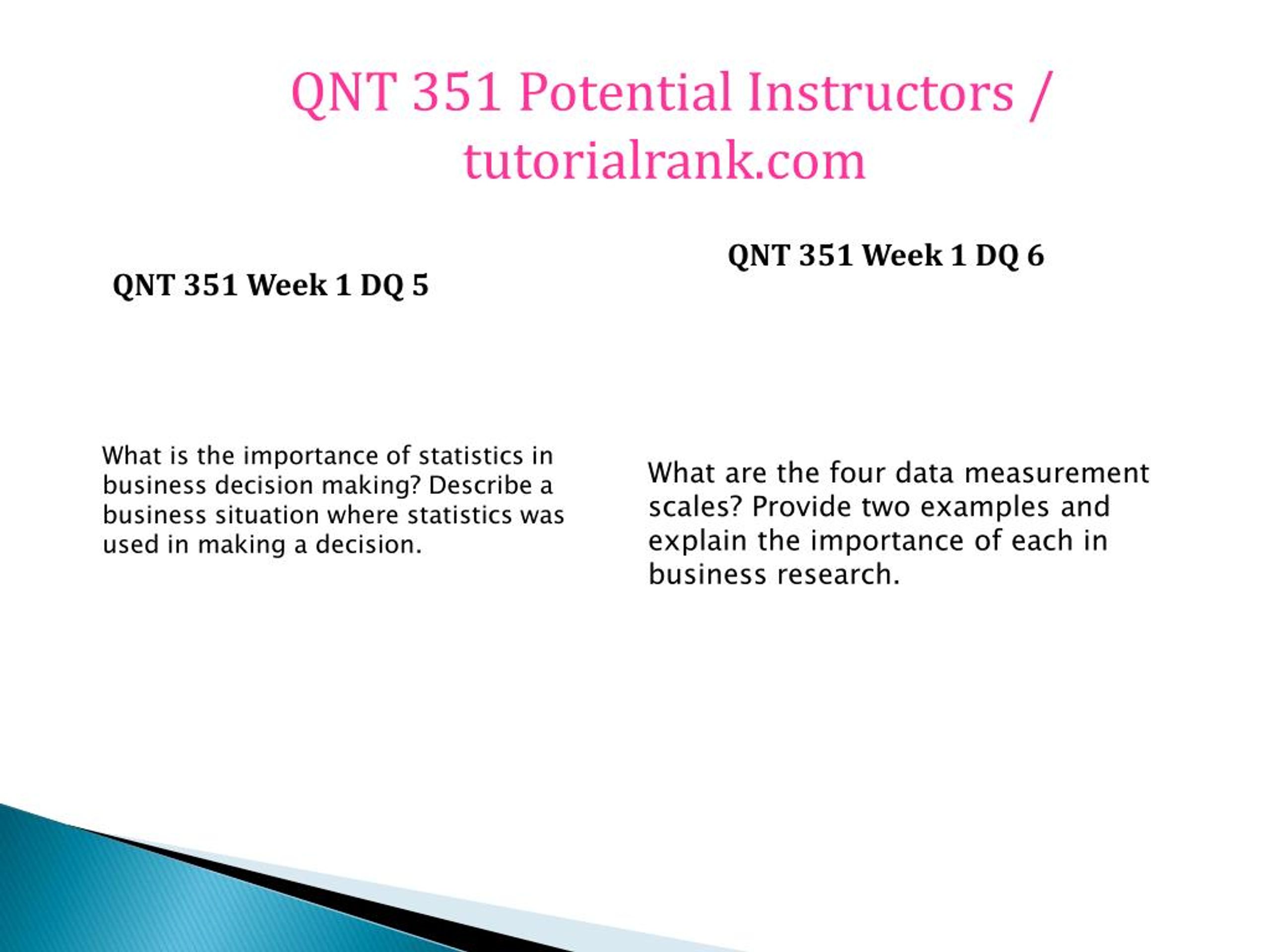 QNT 351 Potential Instructors / tutorialrank.com

QNT 351 Week 1 DQ 5

What is the importance of statistics in business decision making? Describe a business situation where statistics was used in making a decision.

QNT 351 Week 1 DQ 6

What are the four data measurement scales? Provide two examples and explain the importance of each in business research.